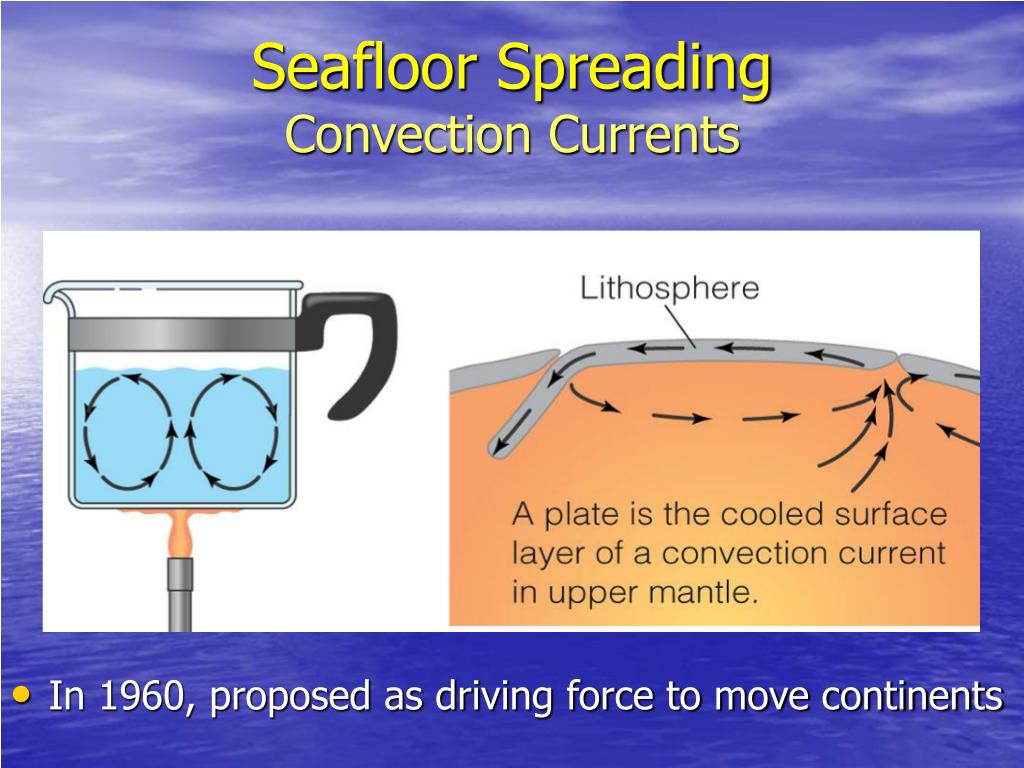 Seafloor Spreading
Convection Currents

Lithosphere

A plate is the cooled surface layer of a convection current in upper mantle.

• In 1960, proposed as driving force to move continents